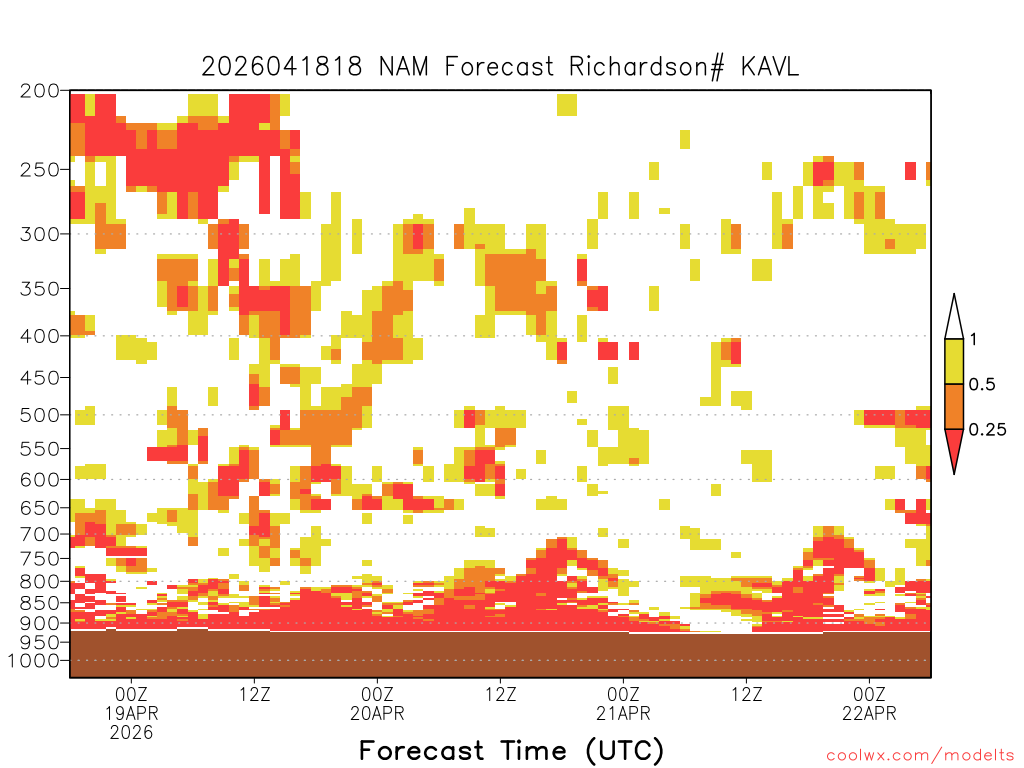 2026041818 NAM Forecast Richardson# KAVL

200
250
300
350
400
450
500
550
600
650
700
750
800
850
900
950
1000

1
0.5
0.25

00Z
19APR
2026
12Z
00Z
20APR
12Z
00Z
21APR
12Z
00Z
22APR

Forecast Time (UTC)

coolwx.com/modelts